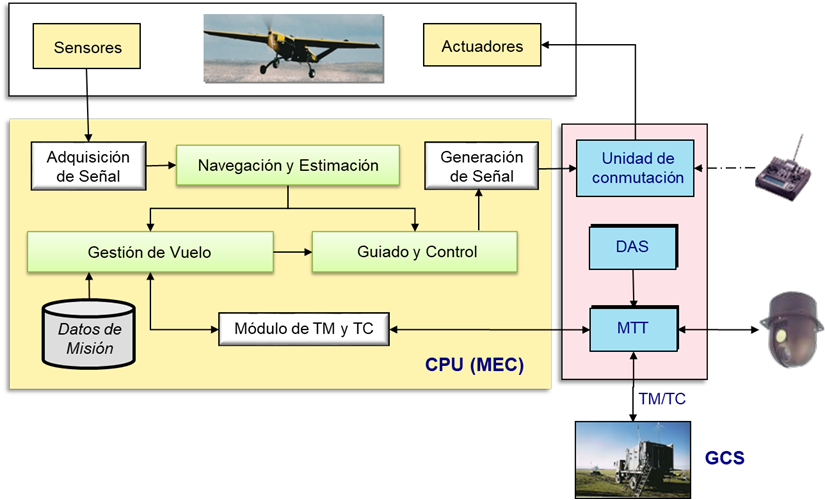 Sensores

Actuadores

Adquisición de Señal

Navegación y Estimación

Generación de Señal

Unidad de conmutación

Gestión de Vuelo

Guiado y Control

DAS

Datos de Misión

Módulo de TM y TC

MTT

CPU (MEC)

TM/TC

GCS